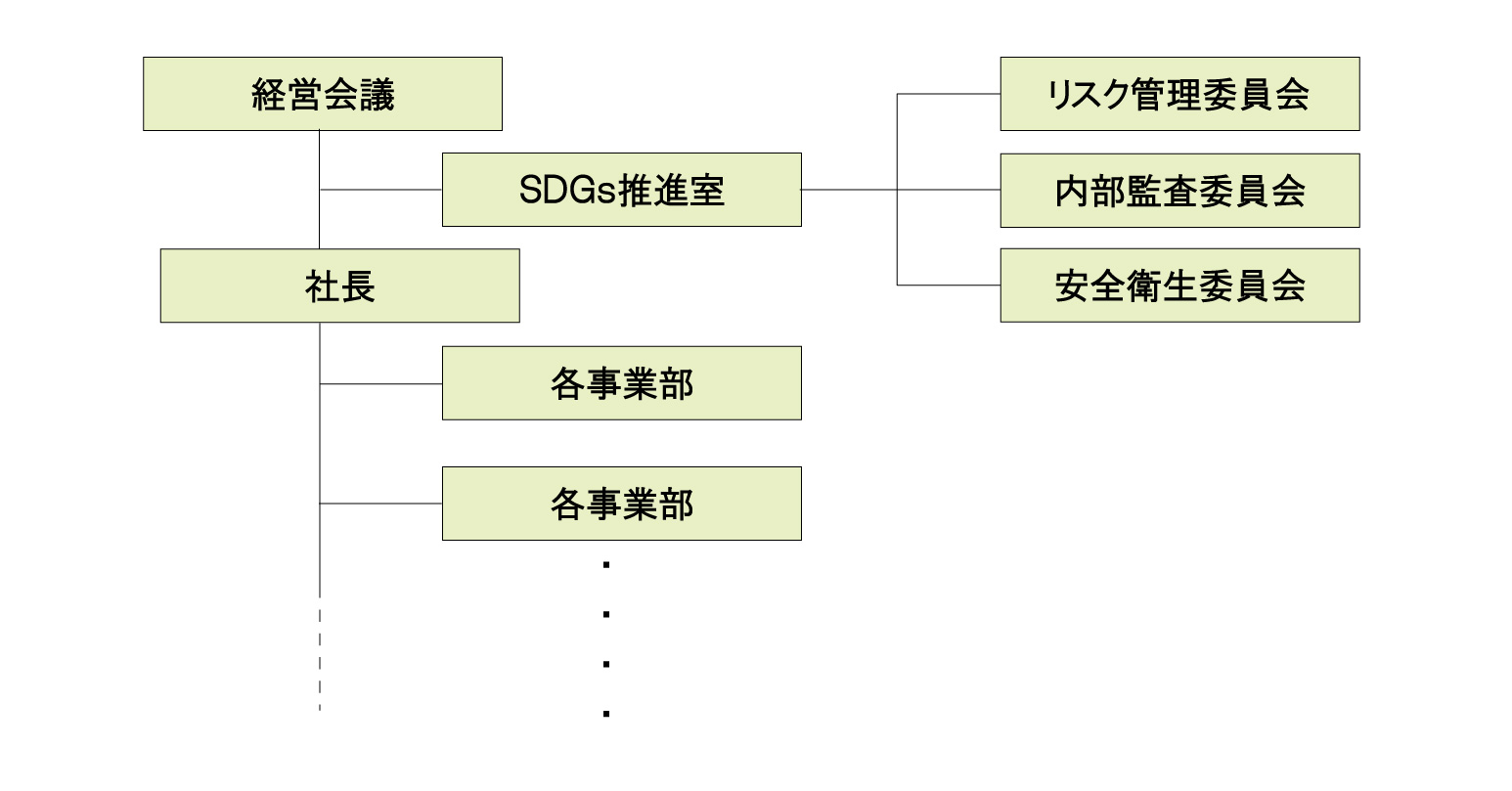 経営会議

SDGs推進室

リスク管理委員会

内部監査委員会

安全衛生委員会

社長

各事業部

各事業部

・
・
・
・